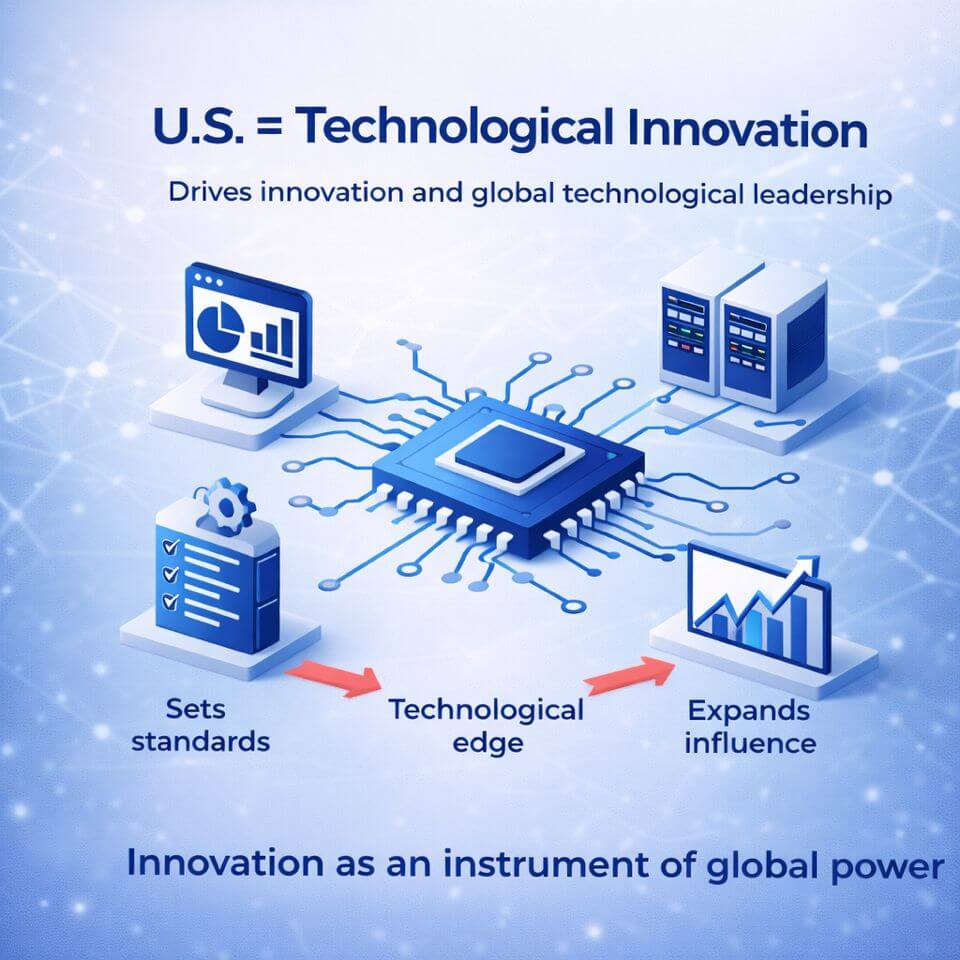 U.S. = Technological Innovation

Drives innovation and global technological leadership

Sets standards

Technological edge

Expands influence

Innovation as an instrument of global power